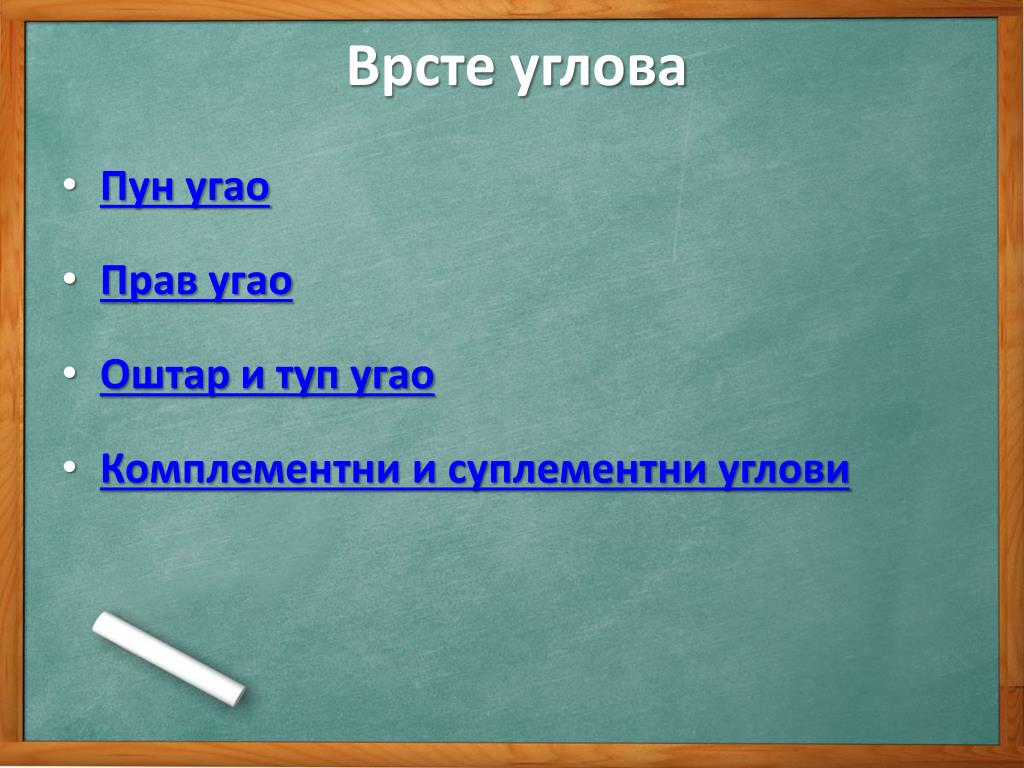 Врсте углова

• Пун угао

• Прав угао

• Оштар и туп угао

• Комплементни и суплементни углови